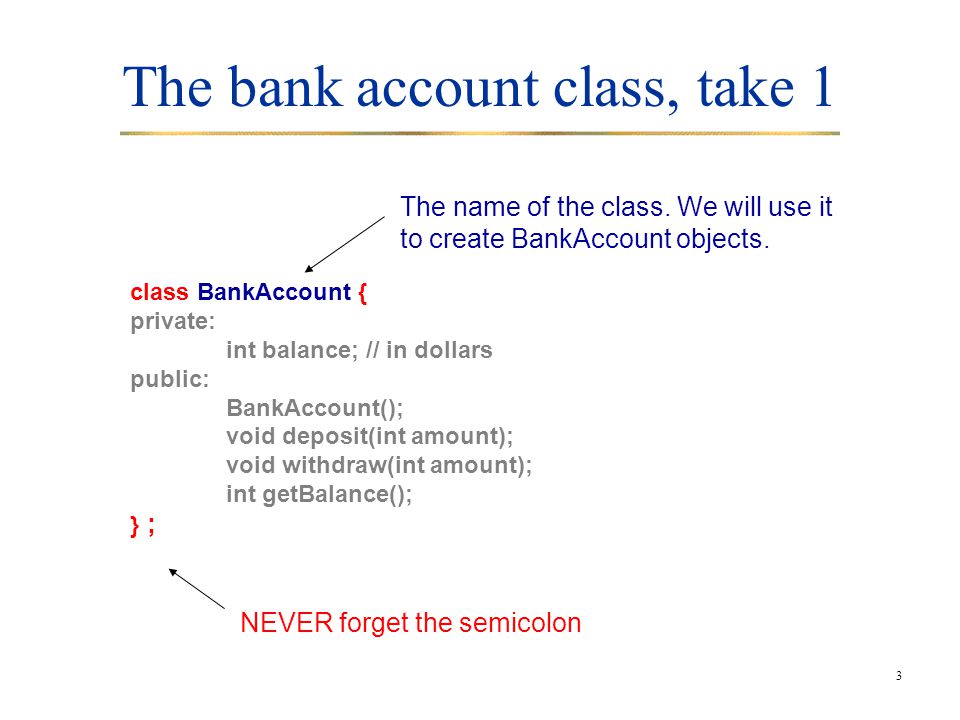 The bank account class, take 1

The name of the class. We will use it to create BankAccount objects.

class BankAccount {
private:
int balance; // in dollars
public:
BankAccount();
void deposit(int amount);
void withdraw(int amount);
int getBalance();
} ;

NEVER forget the semicolon

3